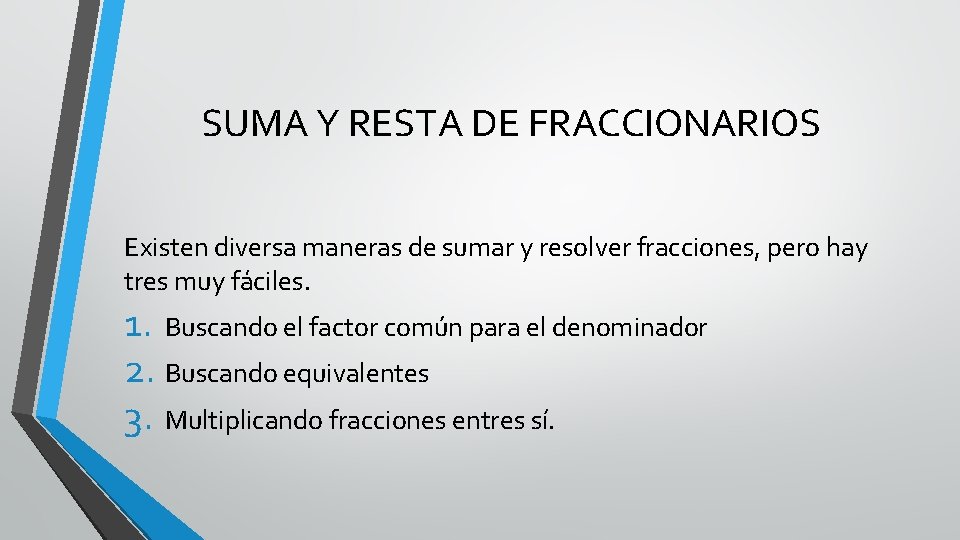 SUMA Y RESTA DE FRACCIONARIOS

Existen diversa maneras de sumar y resolver fracciones, pero hay tres muy fáciles.

1. Buscando el factor común para el denominador
2. Buscando equivalentes
3. Multiplicando fracciones entres sí.